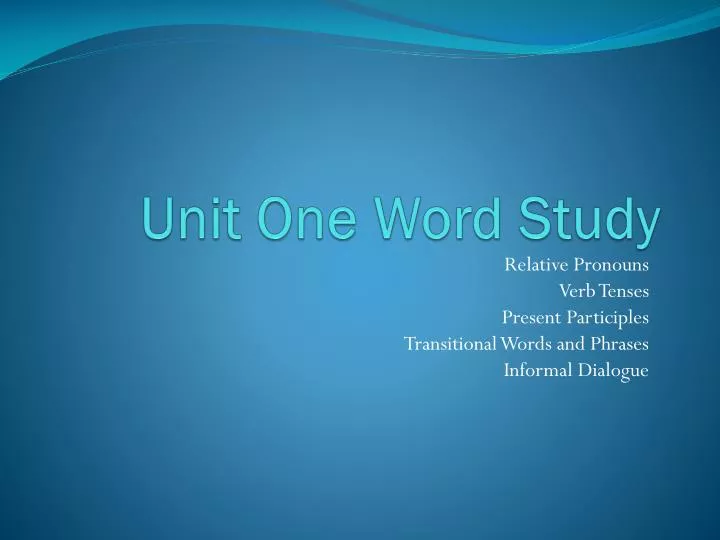 Unit One Word Study

Relative Pronouns
Verb Tenses
Present Participles
Transitional Words and Phrases
Informal Dialogue